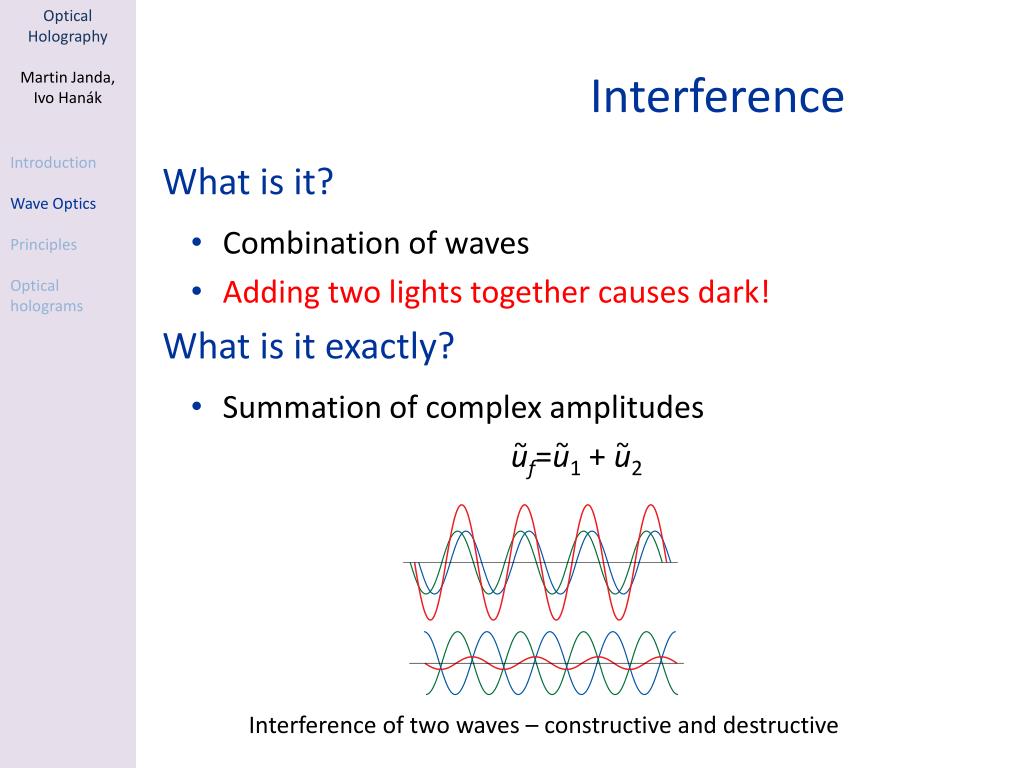 Optical Holography

Martin Janda, Ivo Hanák

Introduction

Wave Optics

Principles

Optical holograms

Interference

What is it?

• Combination of waves
• Adding two lights together causes dark!

What is it exactly?

• Summation of complex amplitudes

$\tilde{u}_f = \tilde{u}_1 + \tilde{u}_2$

Interference of two waves – constructive and destructive